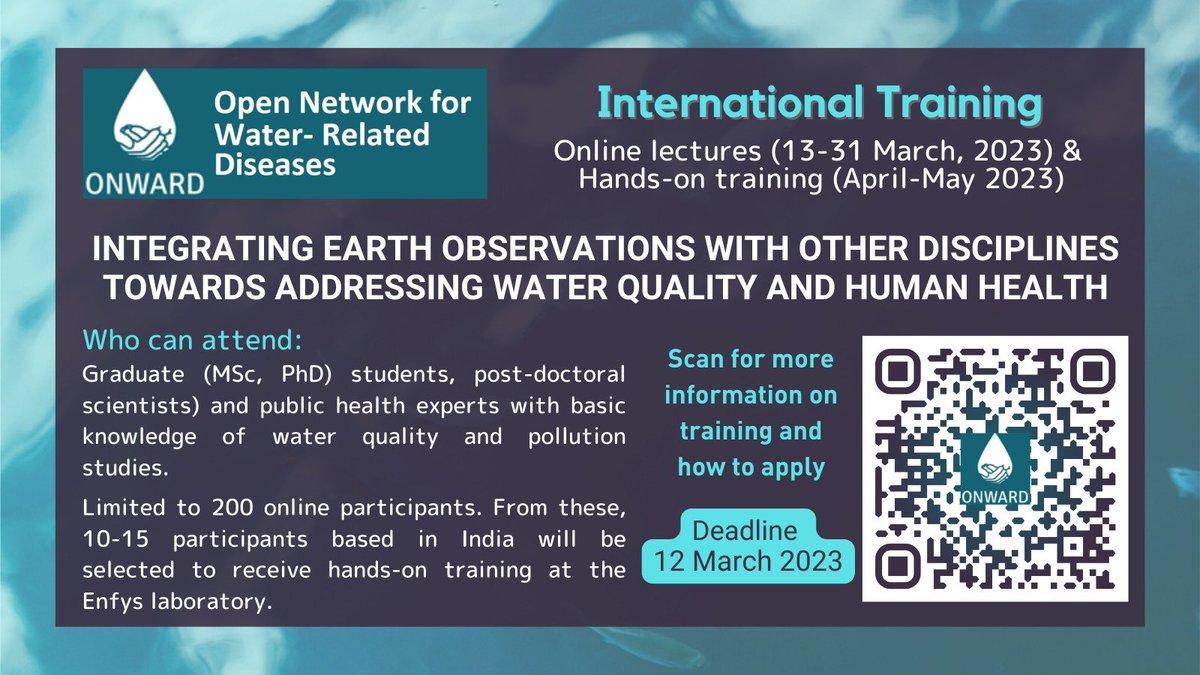 ONWARD

Open Network for Water- Related Diseases

International Training

Online lectures (13-31 March, 2023) & Hands-on training (April-May 2023)

INTEGRATING EARTH OBSERVATIONS WITH OTHER DISCIPLINES TOWARDS ADDRESSING WATER QUALITY AND HUMAN HEALTH

Who can attend:

Graduate (MSc, PhD) students, post-doctoral scientists) and public health experts with basic knowledge of water quality and pollution studies.

Limited to 200 online participants. From these, 10-15 participants based in India will be selected to receive hands-on training at the Enfys laboratory.

Scan for more information on training and how to apply

Deadline 12 March 2023

ONWARD